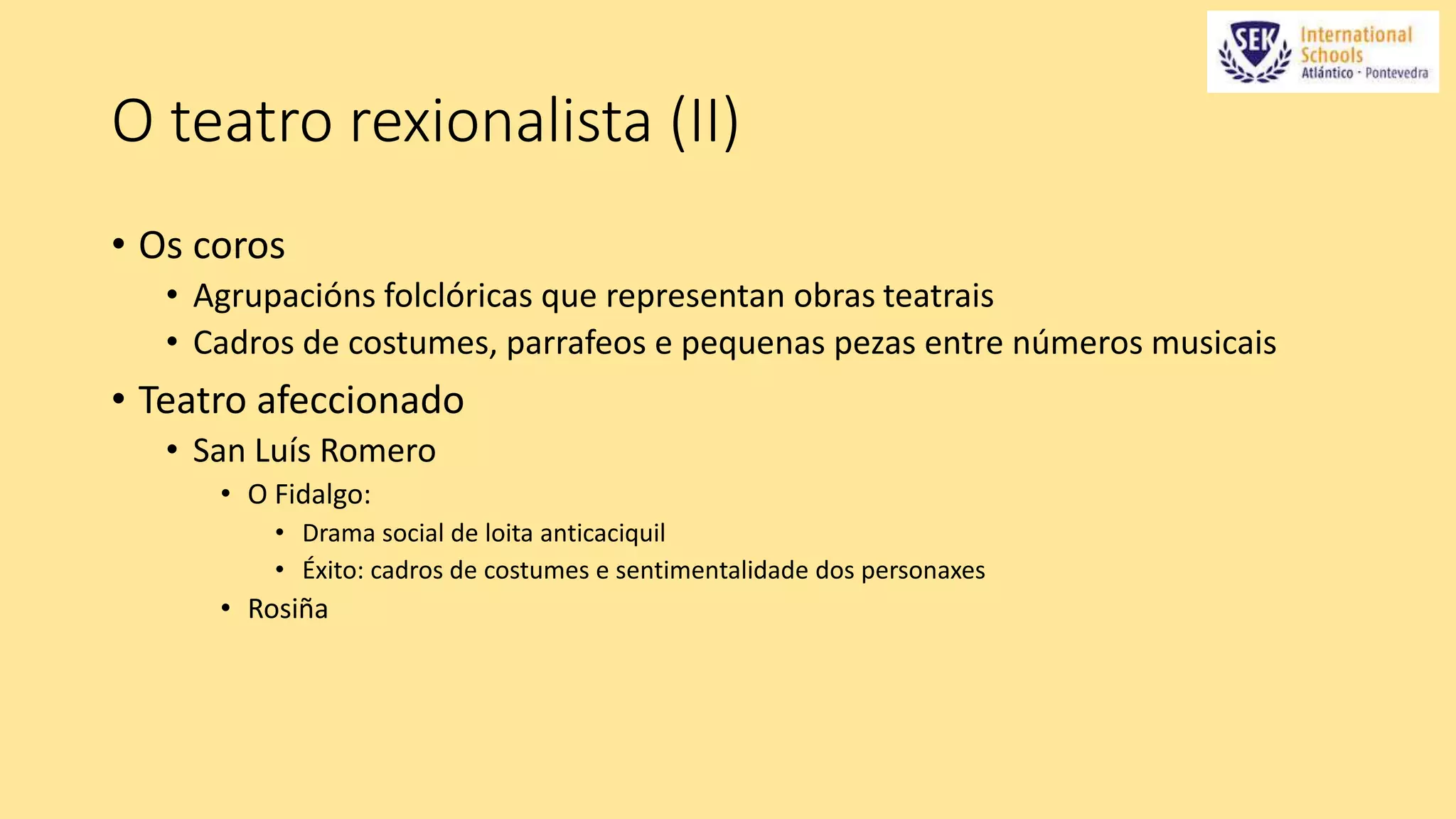 SEK International Schools Atlántico · Pontevedra

O teatro rexionalista (II)

• Os coros
  • Agrupacións folclóricas que representan obras teatrais
  • Cadros de costumes, parrafeos e pequenas pezas entre números musicais
• Teatro afeccionado
  • San Luís Romero
    • O Fidalgo:
      • Drama social de loita anticaciquil
      • Éxito: cadros de costumes e sentimentalidade dos personaxes
    • Rosiña